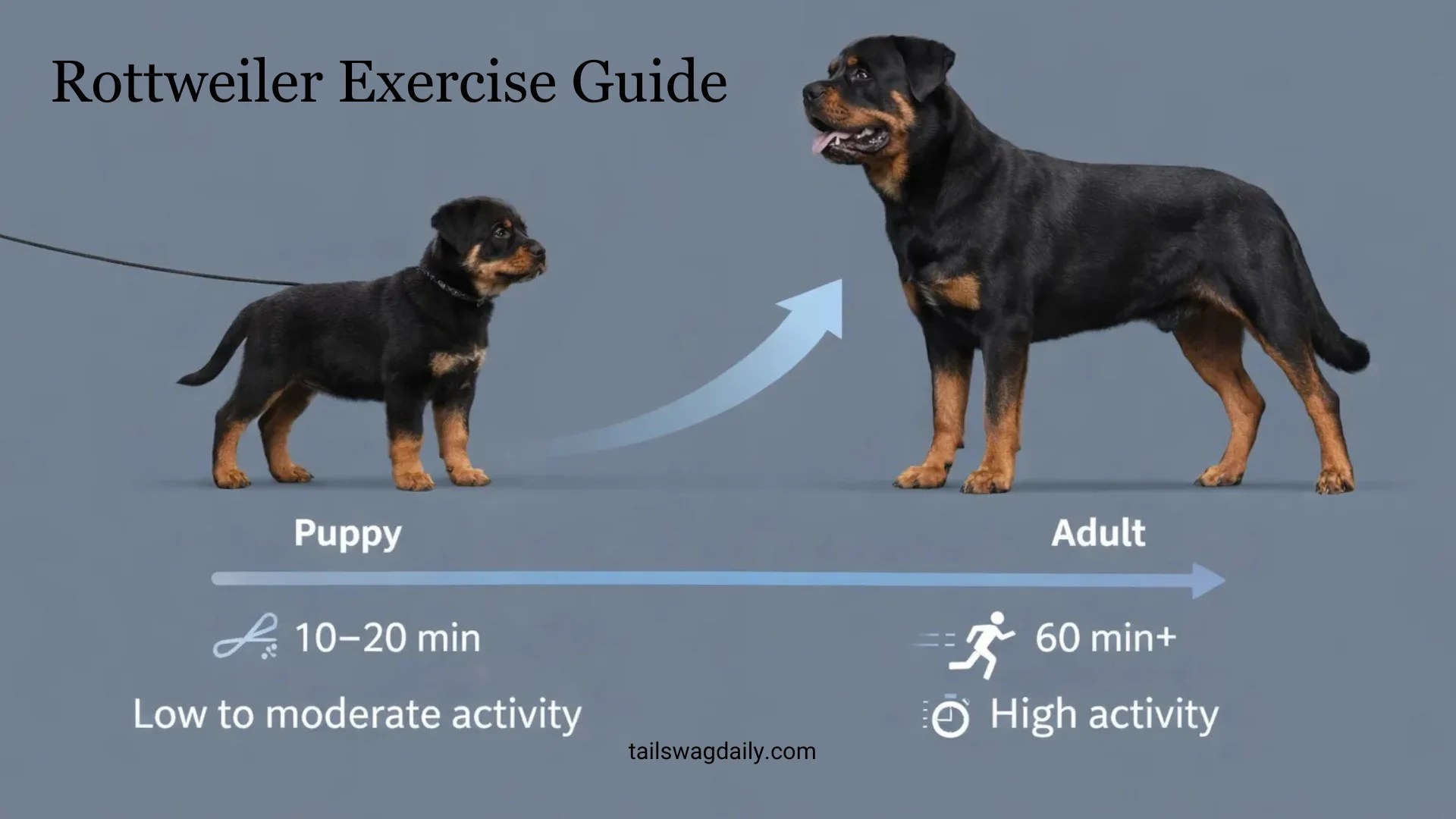 Rottweiler Exercise Guide

Puppy

Adult

10–20 min

Low to moderate activity

60 min+

High activity

tailswagdaily.com